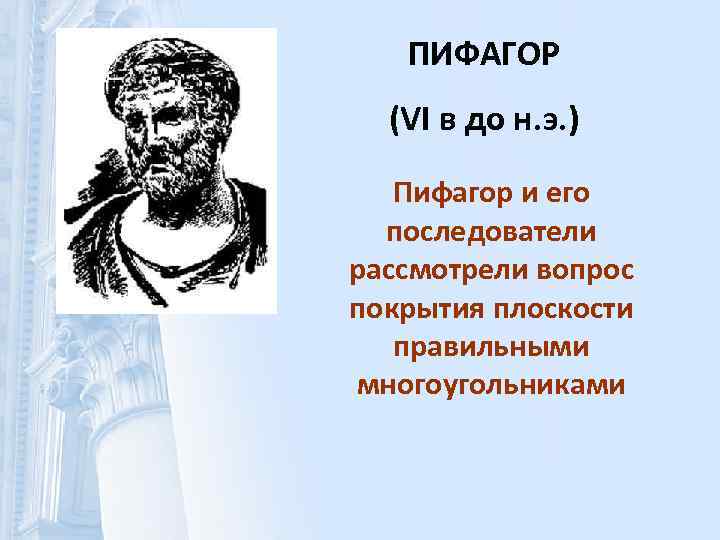 ПИФАГОР

(VI в до н.э.)

Пифагор и его последователи рассмотрели вопрос покрытия плоскости правильными многоугольниками